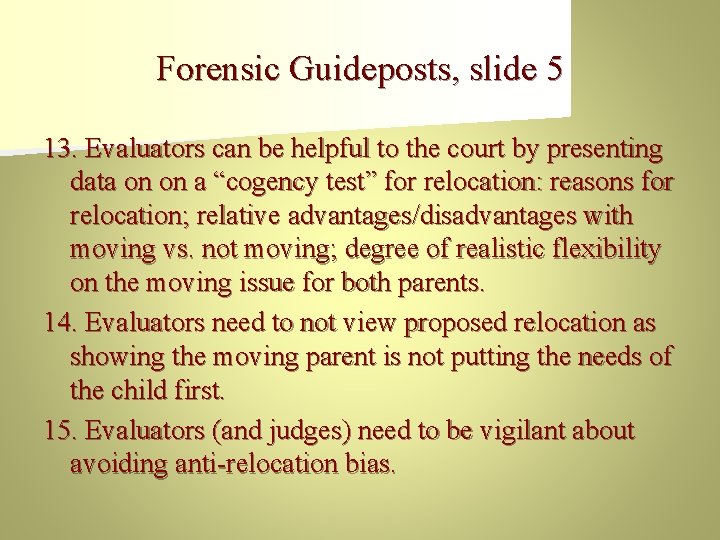 Forensic Guideposts, slide 5

13. Evaluators can be helpful to the court by presenting data on on a "cogency test" for relocation: reasons for relocation; relative advantages/disadvantages with moving vs. not moving; degree of realistic flexibility on the moving issue for both parents.

14. Evaluators need to not view proposed relocation as showing the moving parent is not putting the needs of the child first.

15. Evaluators (and judges) need to be vigilant about avoiding anti-relocation bias.